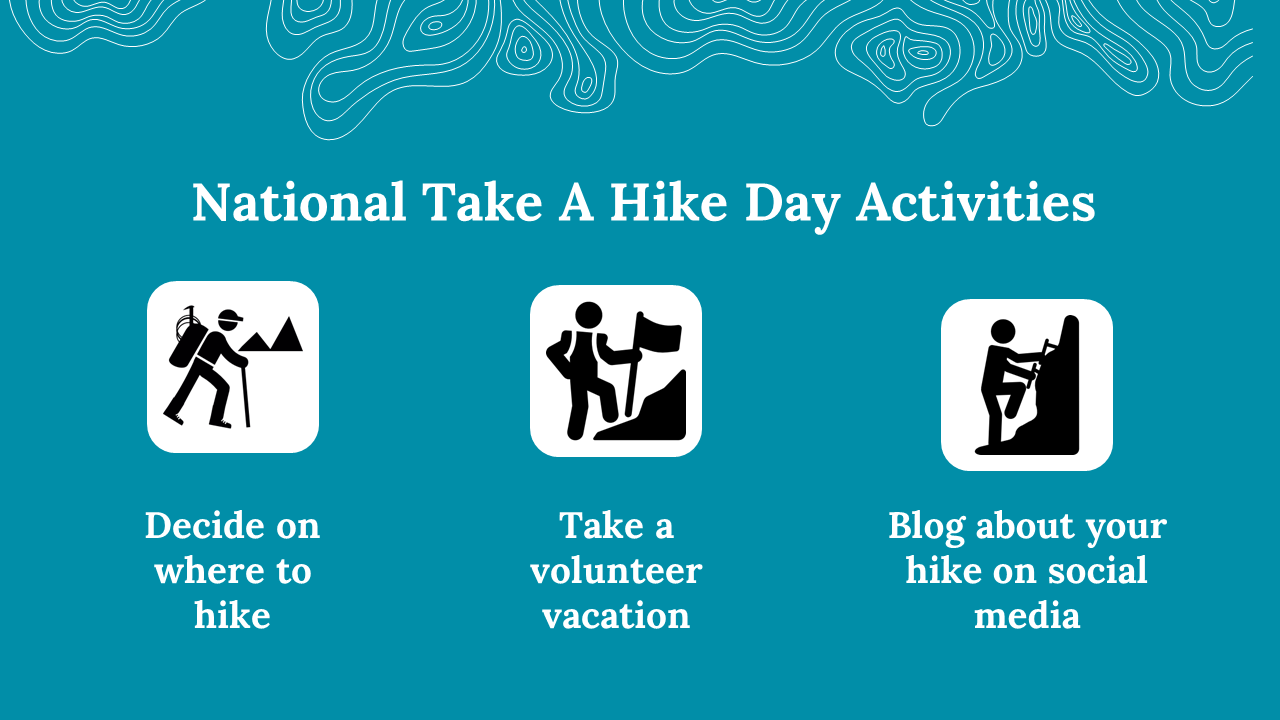 National Take A Hike Day Activities

Decide on where to hike

Take a volunteer vacation

Blog about your hike on social media